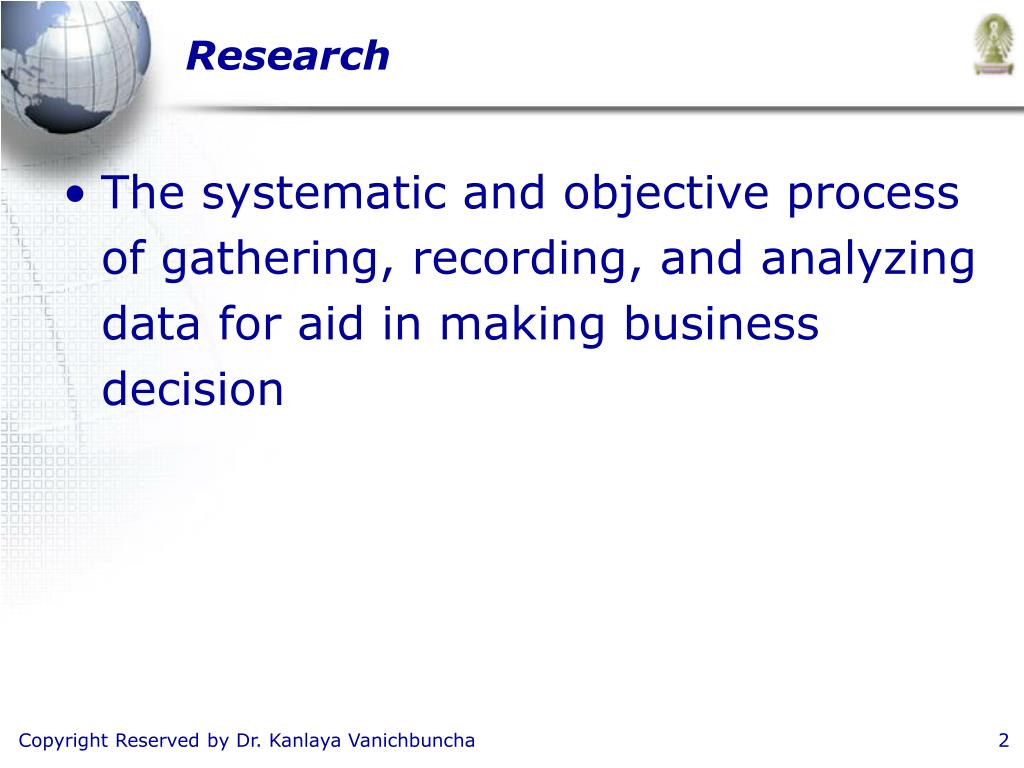 Research

• The systematic and objective process of gathering, recording, and analyzing data for aid in making business decision

Copyright Reserved by Dr. Kanlaya Vanichbuncha

2